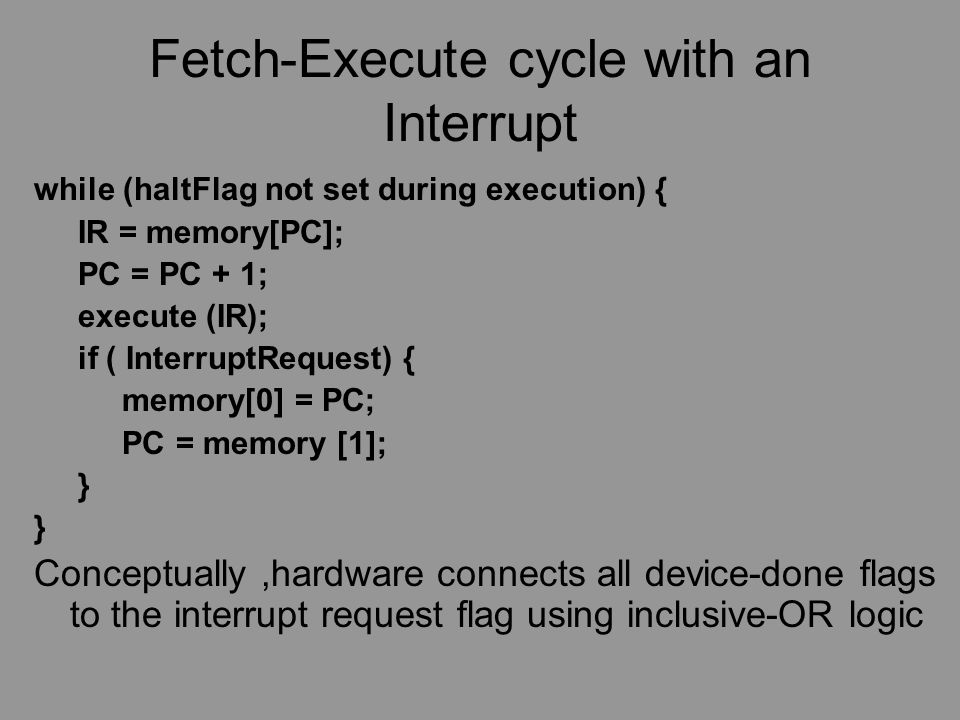 Fetch-Execute cycle with an Interrupt

while (haltFlag not set during execution) {
IR = memory[PC];
PC = PC + 1;
execute (IR);
if ( InterruptRequest) {
memory[0] = PC;
PC = memory [1];
}
}

Conceptually ,hardware connects all device-done flags to the interrupt request flag using inclusive-OR logic